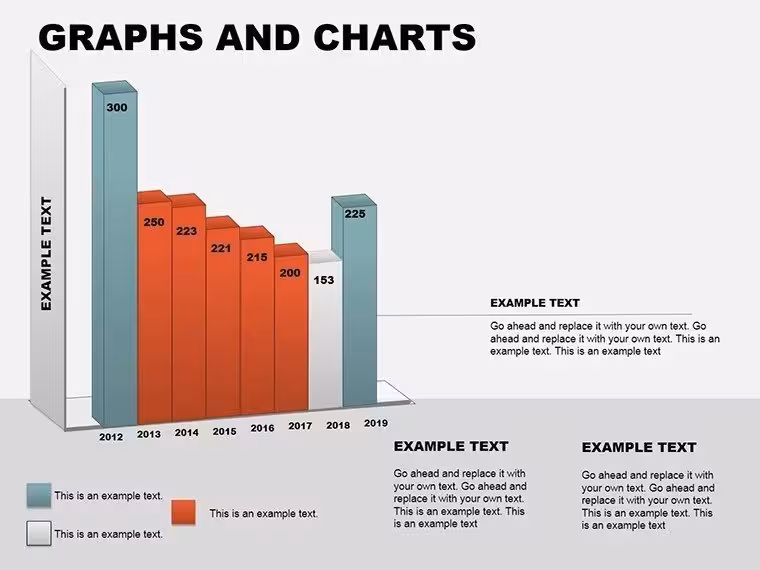 GRAPHS AND CHARTS

EXAMPLE TEXT

300

250

223

221

215

200

153

225

2012

2013

2014

2015

2016

2017

2018

2019

EXAMPLE TEXT

Go ahead and replace it with your own text. Go ahead and replace it with your own text. This is an example text. This is an example text

This is an example text.

This is an example text.

This is an example text.

EXAMPLE TEXT

Go ahead and replace it with your own text. Go ahead and replace it with your own text. This is an example text. This is an example text

EXAMPLE TEXT

Go ahead and replace it with your own text. Go ahead and replace it with your own text. This is an example text. This is an example text